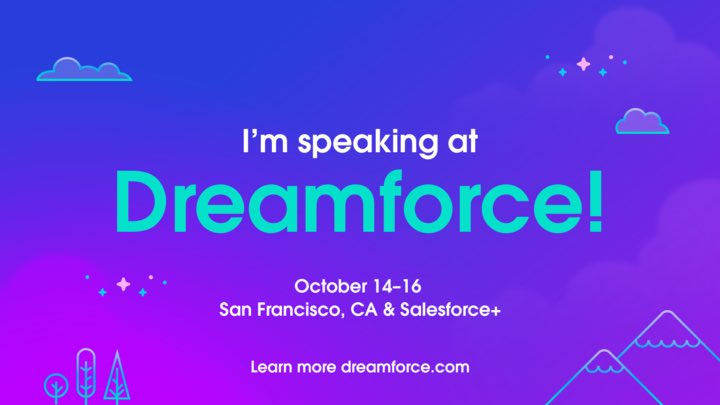 I'm speaking at
Dreamforce!

October 14–16
San Francisco, CA & Salesforce+

Learn more dreamforce.com